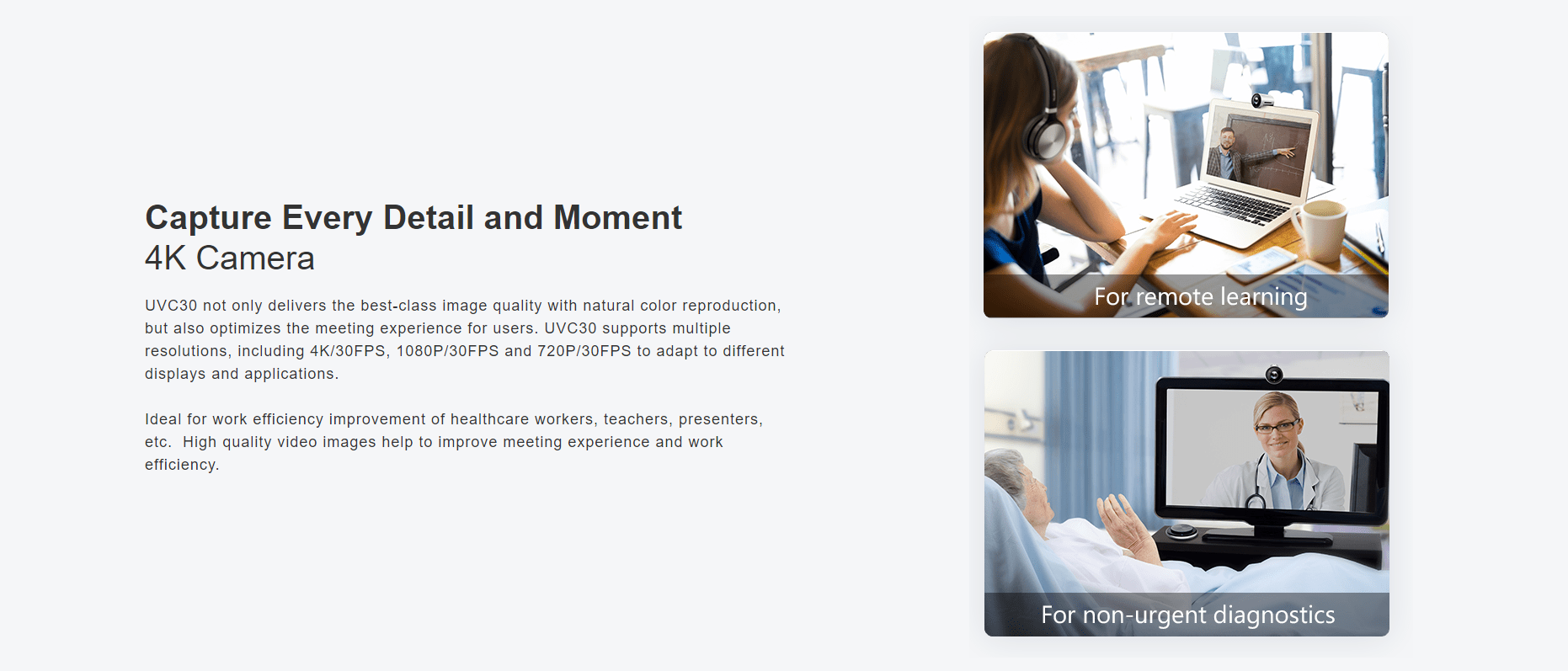 Capture Every Detail and Moment
4K Camera

UVC30 not only delivers the best-class image quality with natural color reproduction, but also optimizes the meeting experience for users. UVC30 supports multiple resolutions, including 4K/30FPS, 1080P/30FPS and 720P/30FPS to adapt to different displays and applications.

Ideal for work efficiency improvement of healthcare workers, teachers, presenters, etc. High quality video images help to improve meeting experience and work efficiency.

For remote learning

For non-urgent diagnostics